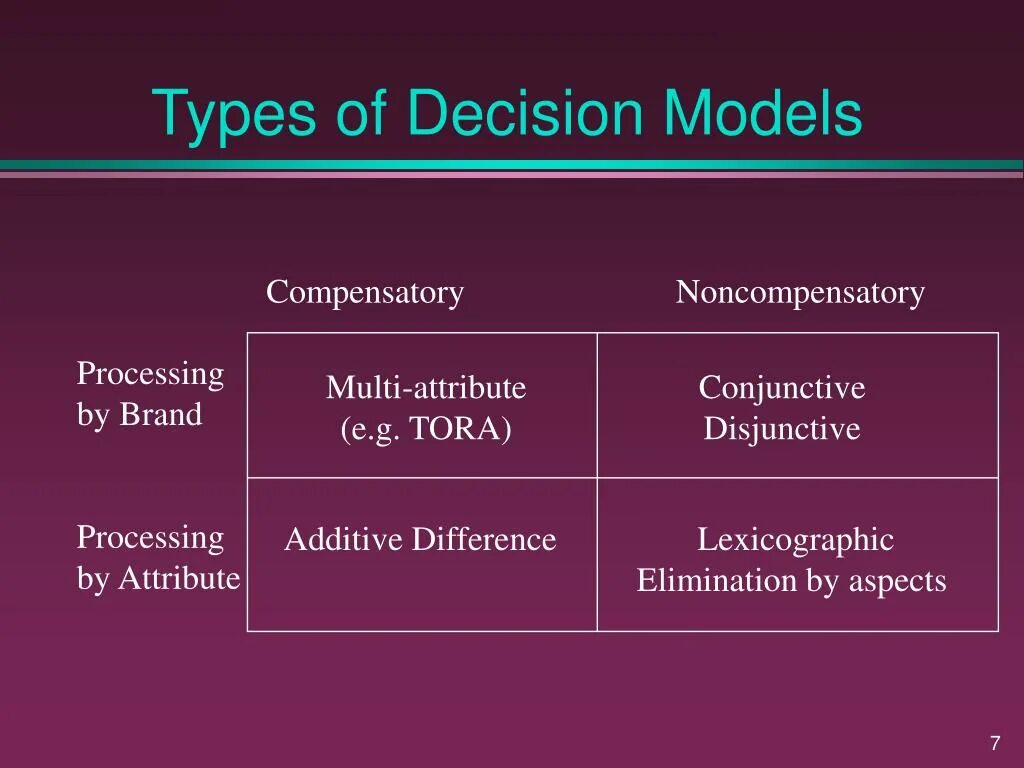 Types of Decision Models

| | Compensatory | Noncompensatory |
|---|---|---|
| Processing by Brand | Multi-attribute (e.g. TORA) | Conjunctive Disjunctive |
| Processing by Attribute | Additive Difference | Lexicographic Elimination by aspects |

7